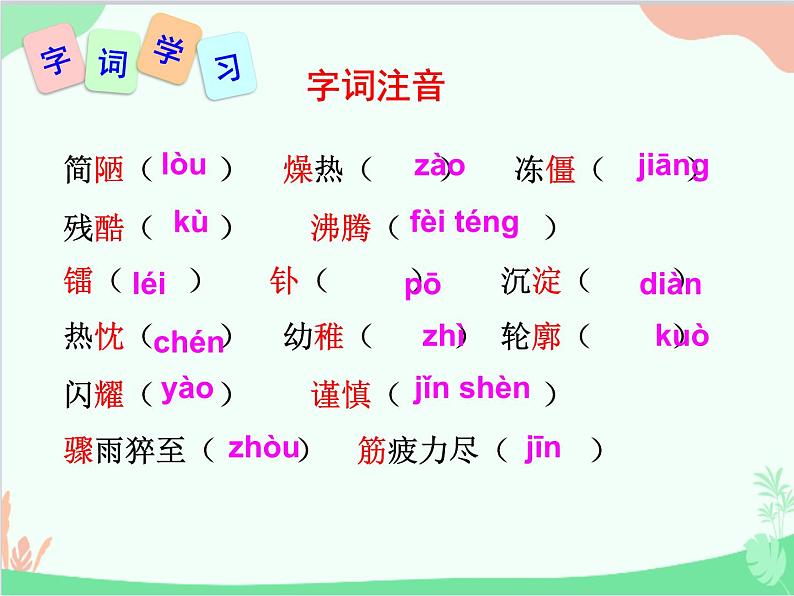 字词学习

字词注音

简陋（lòu）　燥热（zào）　冻僵（jiāng）

残酷（kù）　沸腾（fèi téng）

镭（léi）　钋（pō）　沉淀（diàn）

热忱（chén）　幼稚（zhì）　轮廓（kuò）

闪耀（yào）　谨慎（jǐn shèn）

骤雨猝至（zhòu）　筋疲力尽（jīn）